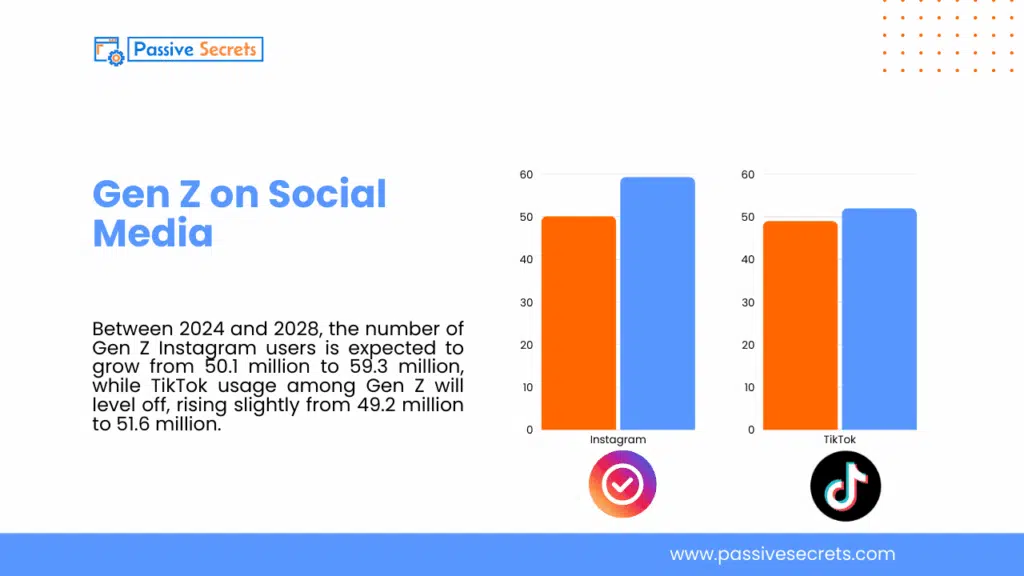 Passive Secrets

Gen Z on Social Media

Between 2024 and 2028, the number of Gen Z Instagram users is expected to grow from 50.1 million to 59.3 million, while TikTok usage among Gen Z will level off, rising slightly from 49.2 million to 51.6 million.

60
50
40
30
20
10
0
Instagram

60
50
40
30
20
10
0
TikTok

www.passivesecrets.com